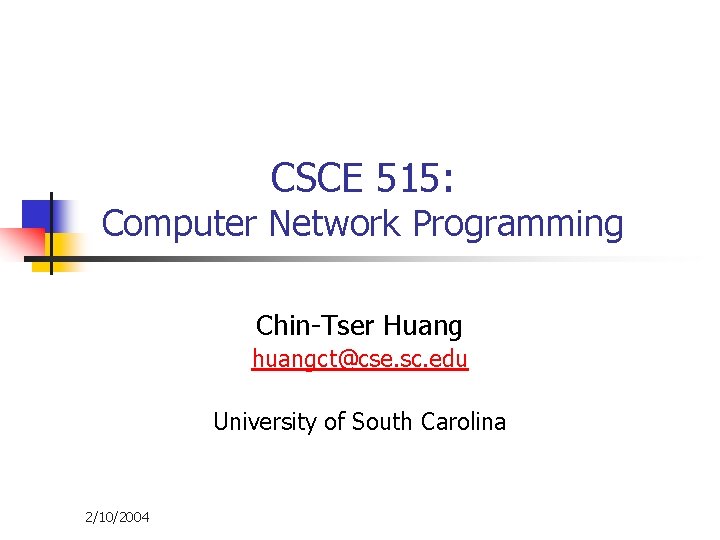 CSCE 515:
Computer Network Programming

Chin-Tser Huang
huangct@cse.sc.edu

University of South Carolina

2/10/2004